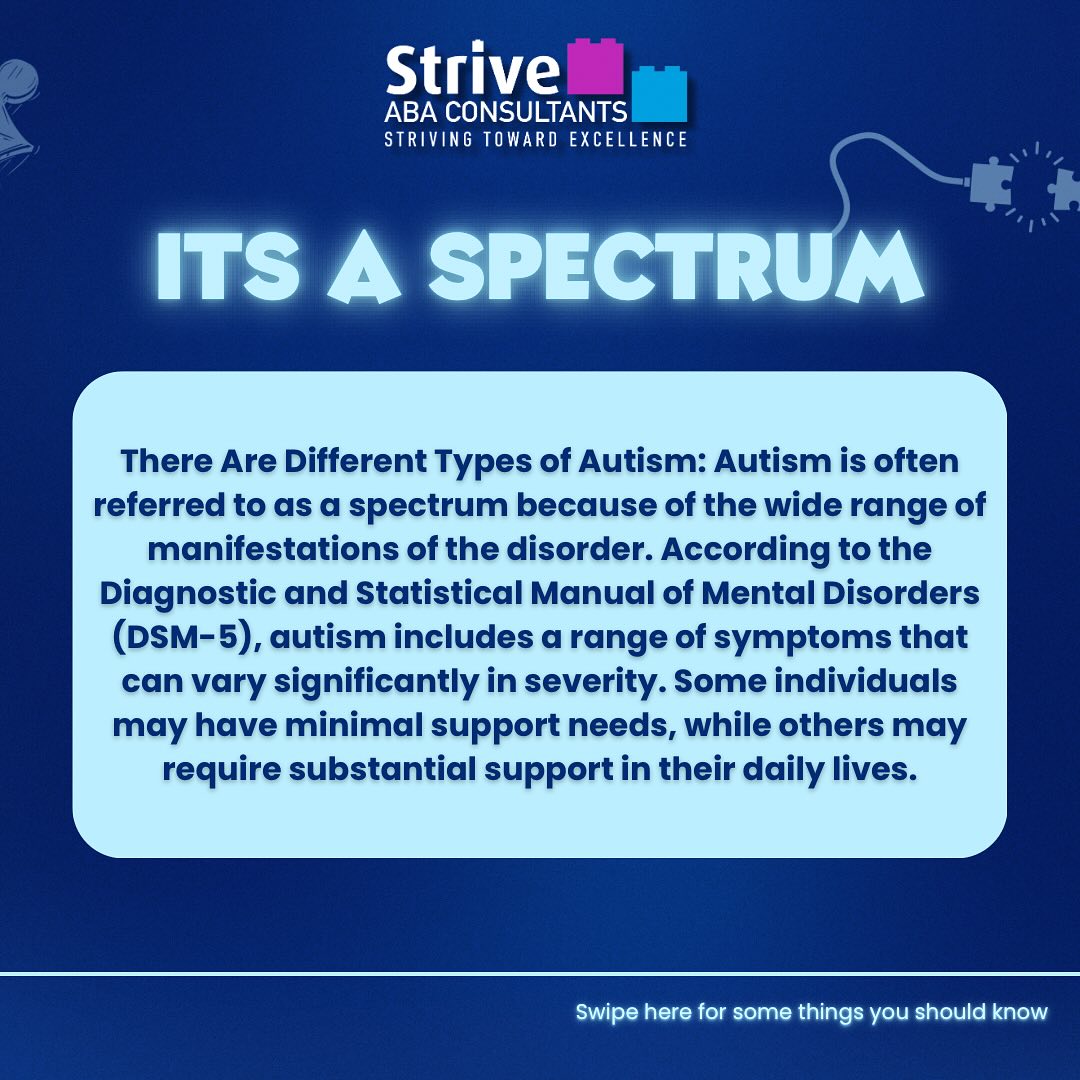 Strive
ABA CONSULTANTS
STRIVING TOWARD EXCELLENCE

ITS A SPECTRUM

There Are Different Types of Autism: Autism is often referred to as a spectrum because of the wide range of manifestations of the disorder. According to the Diagnostic and Statistical Manual of Mental Disorders (DSM-5), autism includes a range of symptoms that can vary significantly in severity. Some individuals may have minimal support needs, while others may require substantial support in their daily lives.

Swipe here for some things you should know